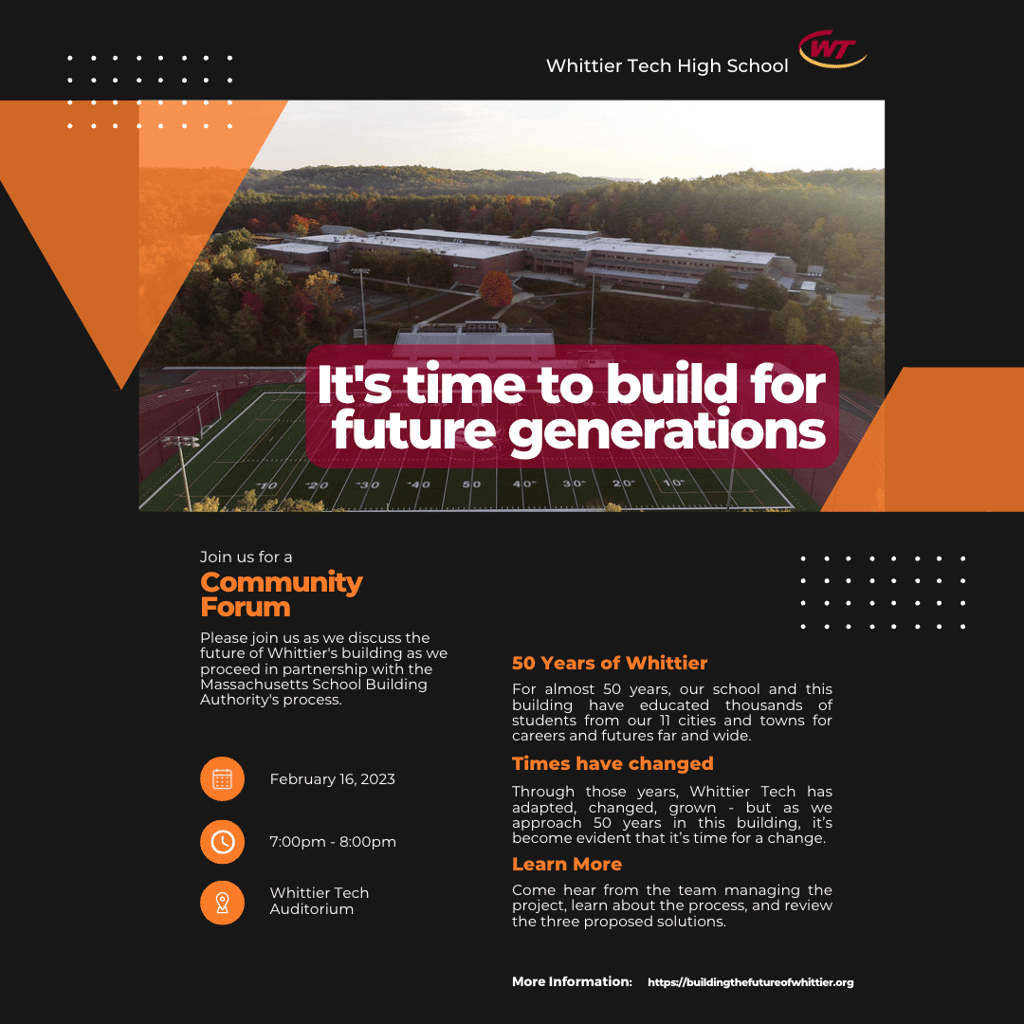 Whittier Tech High School

WT

It's time to build for future generations

10 20 30 40 50 40 30 20 10

Join us for a

Community Forum

Please join us as we discuss the future of Whittier's building as we proceed in partnership with the Massachusetts School Building Authority's process.

February 16, 2023

7:00pm - 8:00pm

Whittier Tech Auditorium

50 Years of Whittier

For almost 50 years, our school and this building have educated thousands of students from our 11 cities and towns for careers and futures far and wide.

Times have changed

Through those years, Whittier Tech has adapted, changed, grown - but as we approach 50 years in this building, it's become evident that it's time for a change.

Learn More

Come hear from the team managing the project, learn about the process, and review the three proposed solutions.

More Information: https://buildingthefutureofwhittier.org